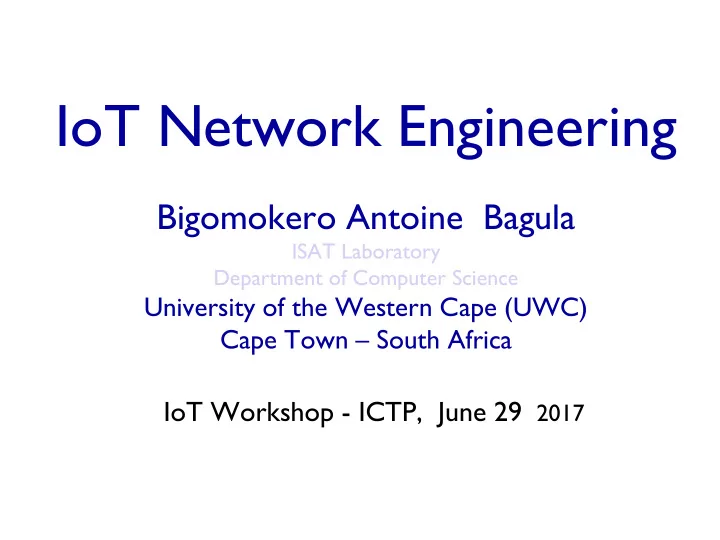 IoT Network Engineering

Bigomokero Antoine Bagula
ISAT Laboratory
Department of Computer Science
University of the Western Cape (UWC)
Cape Town – South Africa

IoT Workshop - ICTP, June 29 2017